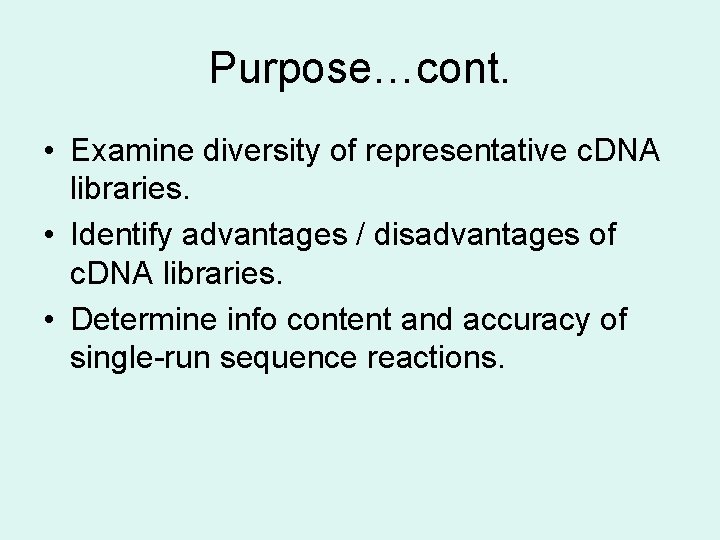 Purpose…cont.

• Examine diversity of representative cDNA libraries.
• Identify advantages / disadvantages of cDNA libraries.
• Determine info content and accuracy of single-run sequence reactions.